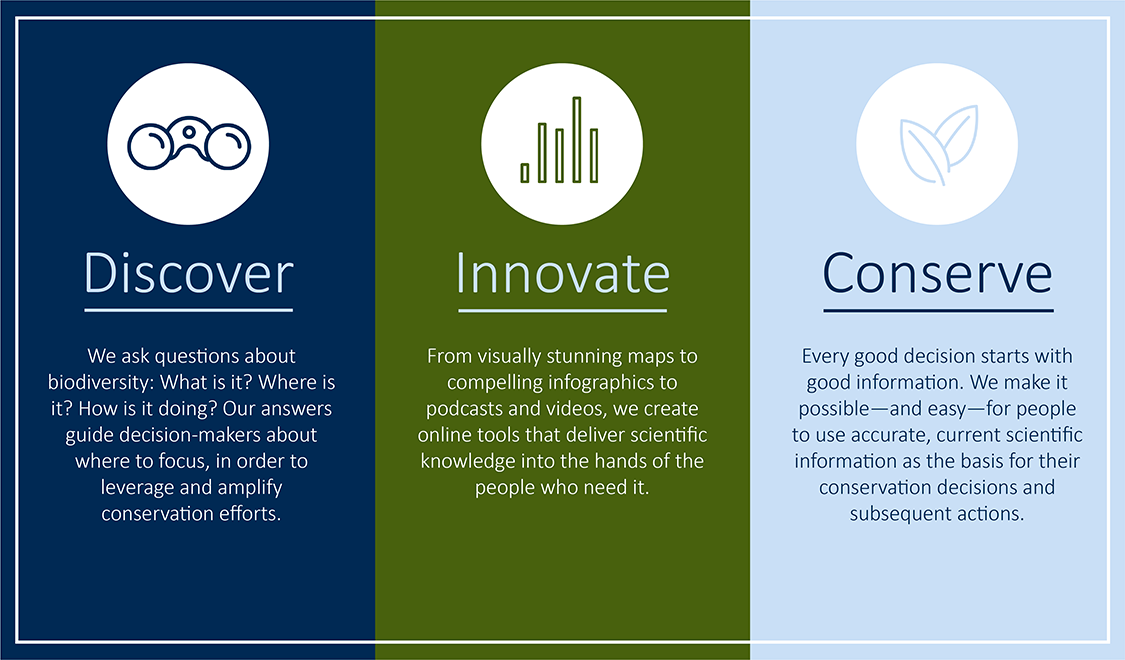 Discover

We ask questions about biodiversity: What is it? Where is it? How is it doing? Our answers guide decision-makers about where to focus, in order to leverage and amplify conservation efforts.

Innovate

From visually stunning maps to compelling infographics to podcasts and videos, we create online tools that deliver scientific knowledge into the hands of the people who need it.

Conserve

Every good decision starts with good information. We make it possible—and easy—for people to use accurate, current scientific information as the basis for their conservation decisions and subsequent actions.